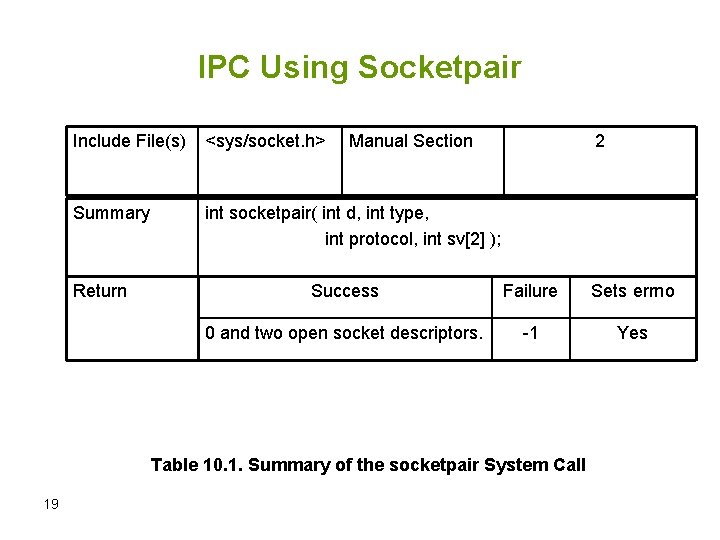 IPC Using Socketpair

| Include File(s) | <sys/socket.h> | Manual Section | 2 |
|---|---|---|---|
| Summary | int socketpair( int d, int type, int protocol, int sv[2] ); | | |
| Return | Success | Failure | Sets errno |
| | 0 and two open socket descriptors. | -1 | Yes |

Table 10.1. Summary of the socketpair System Call

19